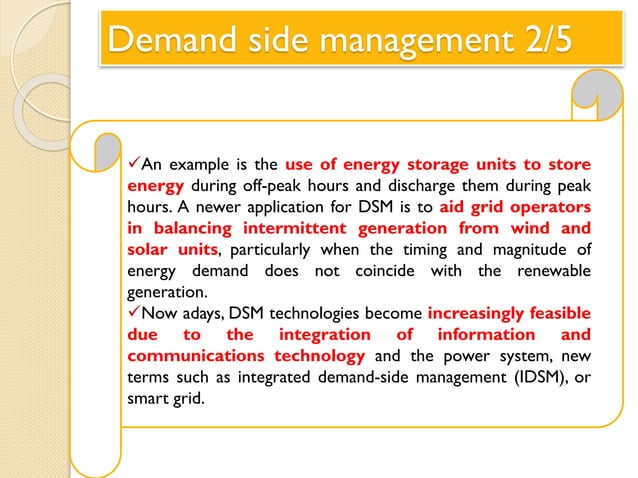 Demand side management 2/5

✓An example is the use of energy storage units to store energy during off-peak hours and discharge them during peak hours. A newer application for DSM is to aid grid operators in balancing intermittent generation from wind and solar units, particularly when the timing and magnitude of energy demand does not coincide with the renewable generation.
✓Now adays, DSM technologies become increasingly feasible due to the integration of information and communications technology and the power system, new terms such as integrated demand-side management (IDSM), or smart grid.